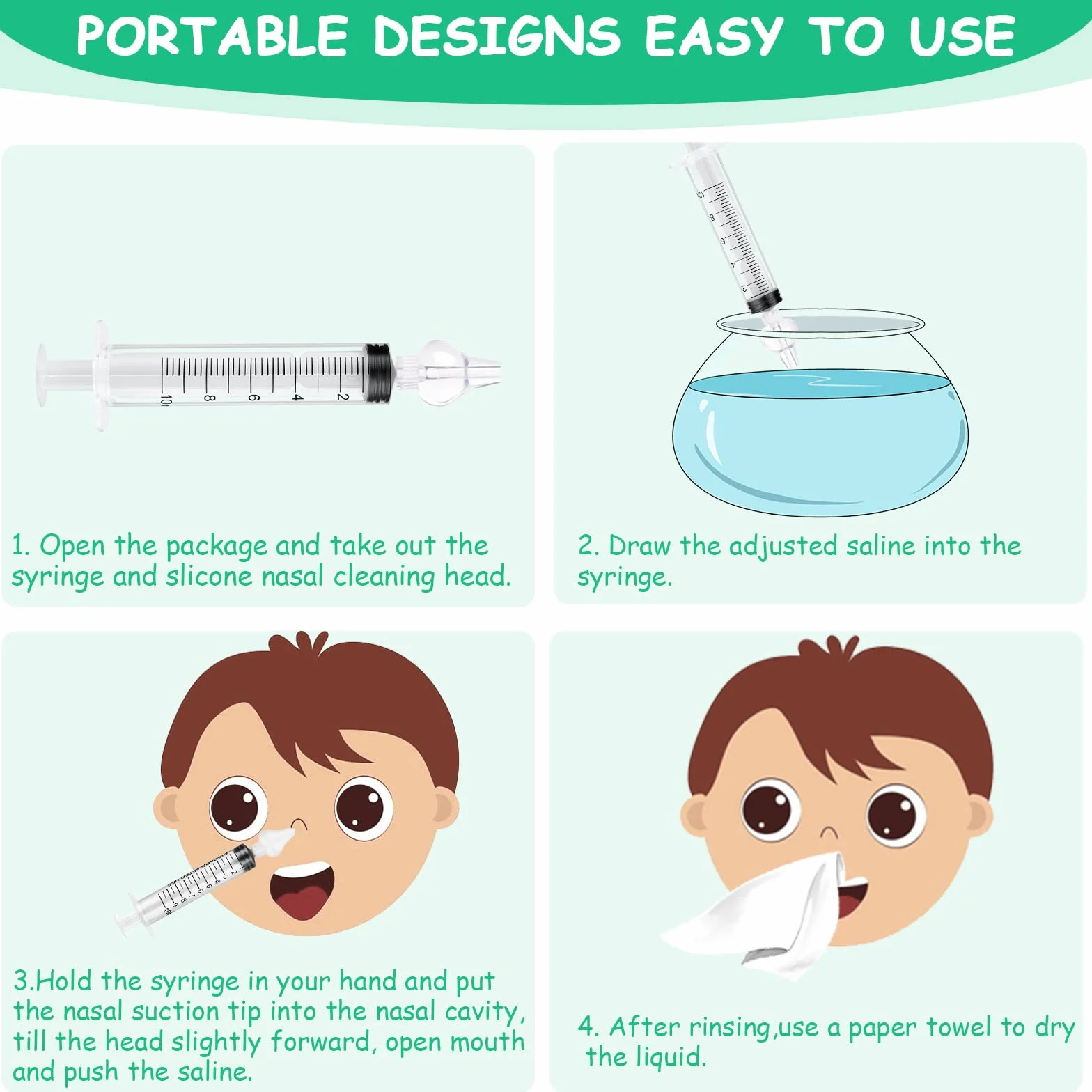 PORTABLE DESIGNS EASY TO USE

10 8 6 4 2

1. Open the package and take out the syringe and slicone nasal cleaning head.

10 8 6 4 2

2. Draw the adjusted saline into the syringe.

3.Hold the syringe in your hand and put the nasal suction tip into the nasal cavity, till the head slightly forward, open mouth and push the saline.

4. After rinsing,use a paper towel to dry the liquid.